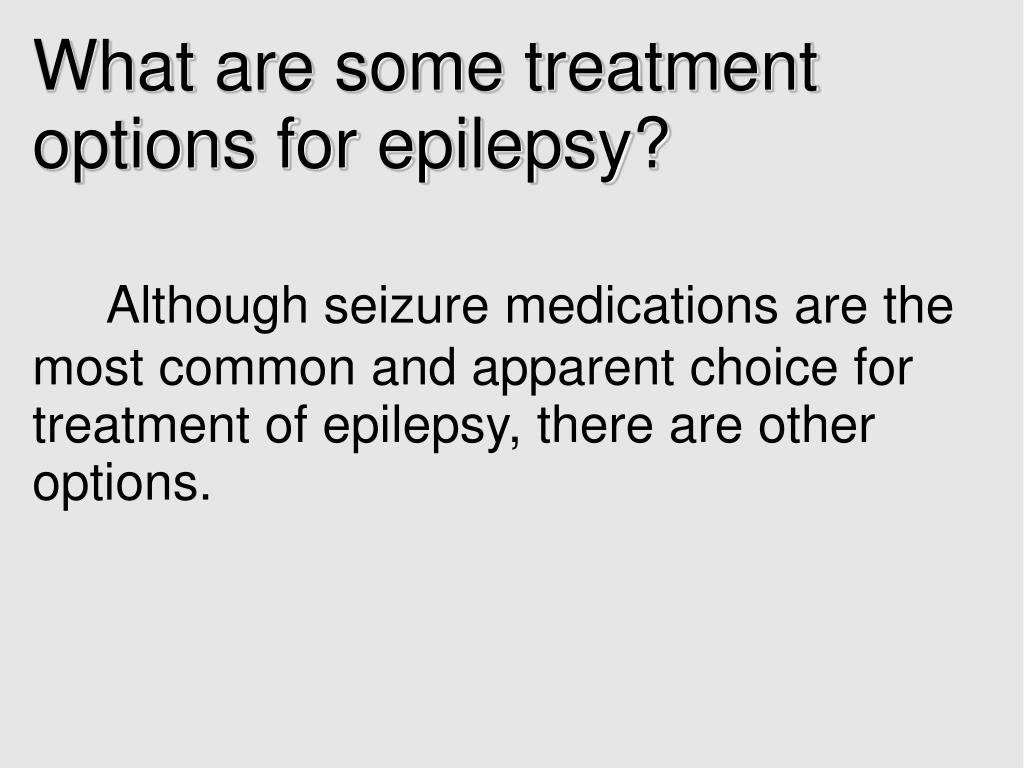 What are some treatment options for epilepsy?

Although seizure medications are the most common and apparent choice for treatment of epilepsy, there are other options.